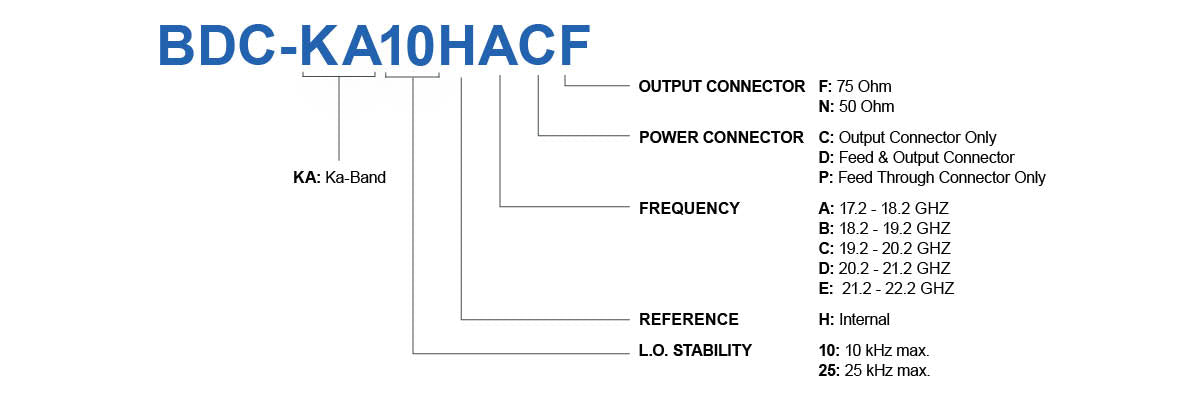 BDC-KA10HACF

KA: Ka-Band

OUTPUT CONNECTOR F: 75 Ohm
N: 50 Ohm

POWER CONNECTOR C: Output Connector Only
D: Feed & Output Connector
P: Feed Through Connector Only

FREQUENCY A: 17.2 - 18.2 GHZ
B: 18.2 - 19.2 GHZ
C: 19.2 - 20.2 GHZ
D: 20.2 - 21.2 GHZ
E: 21.2 - 22.2 GHZ

REFERENCE H: Internal

L.O. STABILITY 10: 10 kHz max.
25: 25 kHz max.